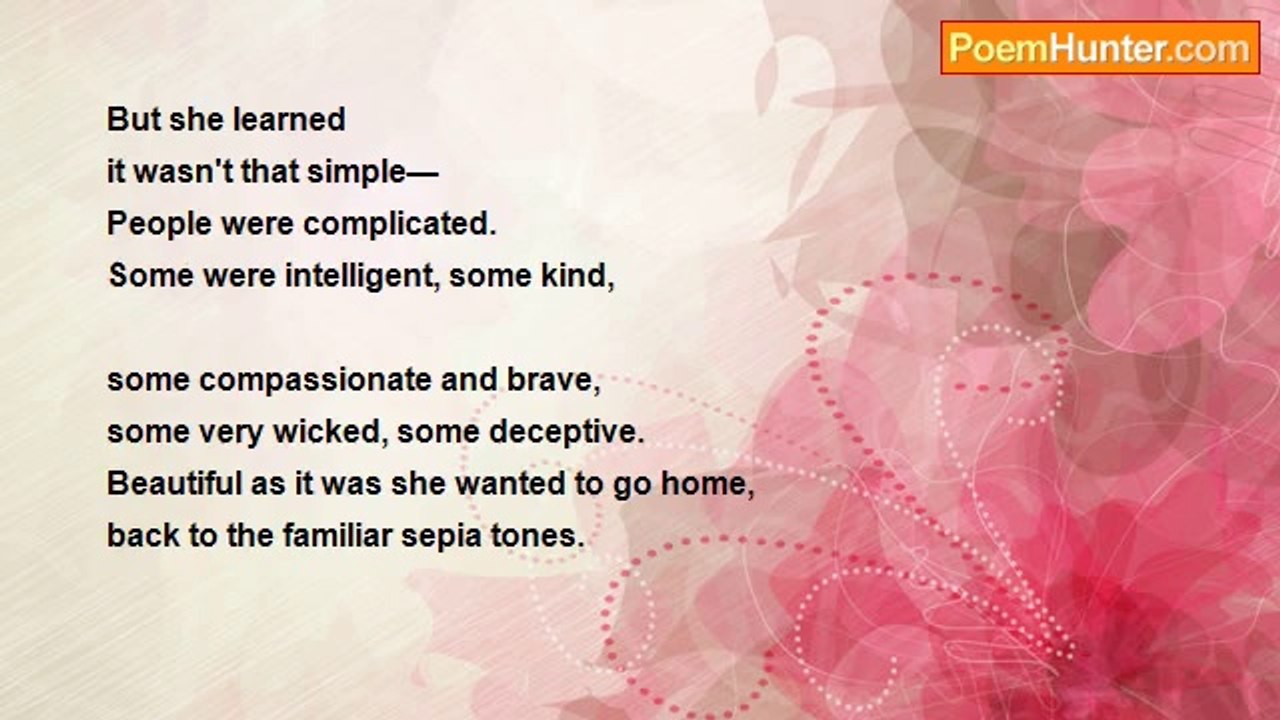 PoemHunter.com

But she learned
it wasn't that simple—
People were complicated.
Some were intelligent, some kind,

some compassionate and brave,
some very wicked, some deceptive.
Beautiful as it was she wanted to go home,
back to the familiar sepia tones.